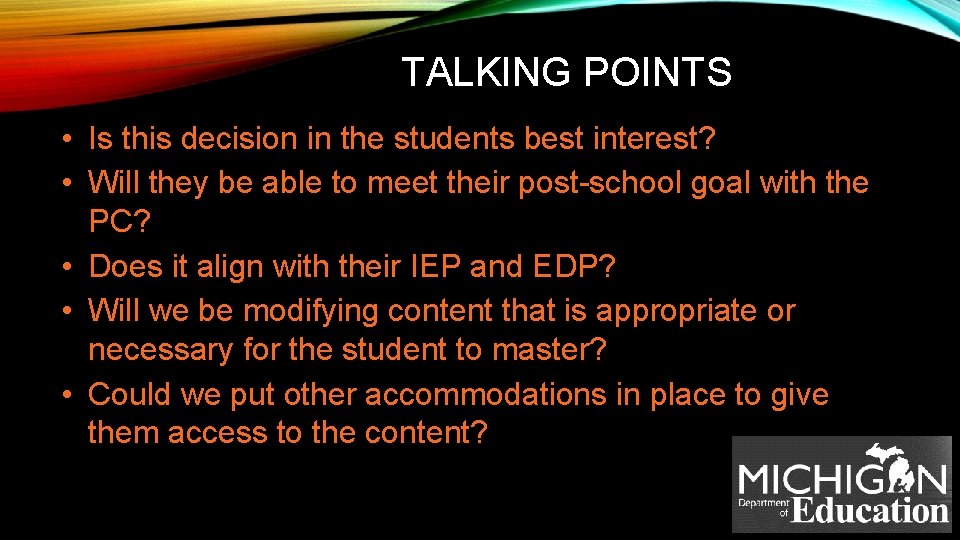 TALKING POINTS

• Is this decision in the students best interest?
• Will they be able to meet their post-school goal with the PC?
• Does it align with their IEP and EDP?
• Will we be modifying content that is appropriate or necessary for the student to master?
• Could we put other accommodations in place to give them access to the content?

MICHIGAN
Department of Education